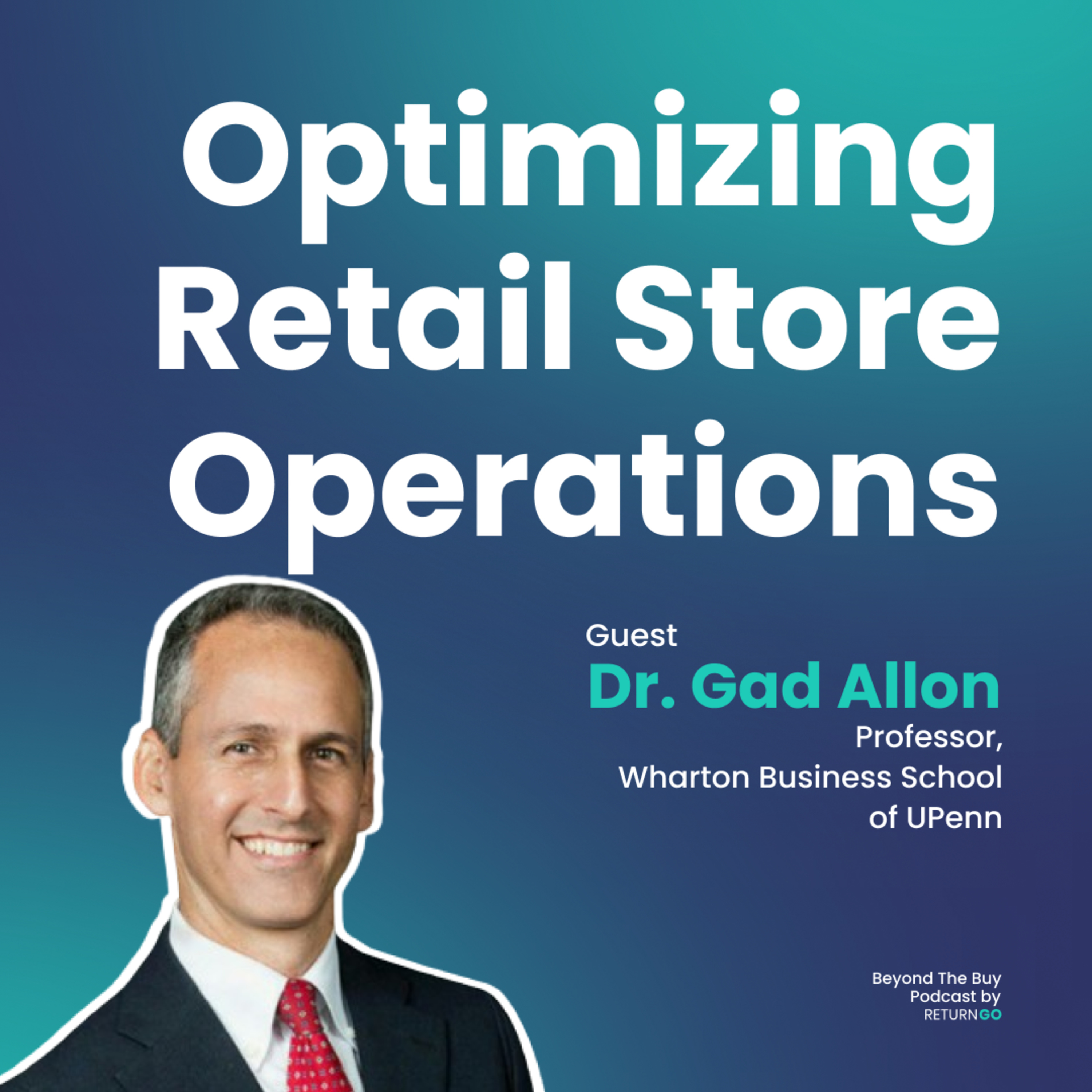 Optimizing Retail Store Operations

Guest
Dr. Gad Allon
Professor, Wharton Business School of UPenn

Beyond The Buy Podcast by RETURNGO